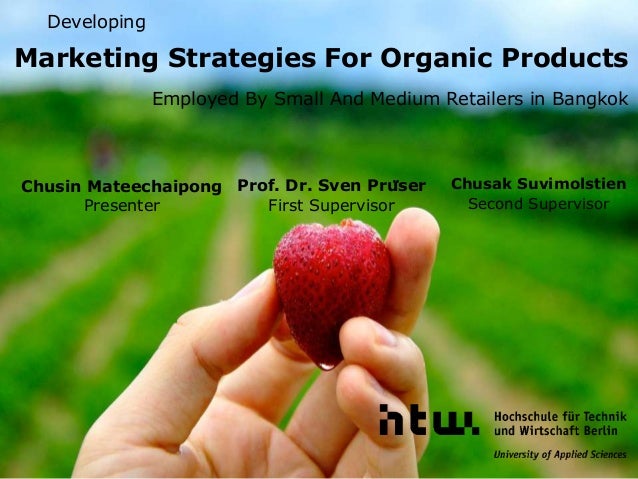 Developing

Marketing Strategies For Organic Products

Employed By Small And Medium Retailers in Bangkok

Chusin Mateechaipong
Presenter

Prof. Dr. Sven Prüser
First Supervisor

Chusak Suvimolstien
Second Supervisor

htw.

Hochschule für Technik und Wirtschaft Berlin

University of Applied Sciences